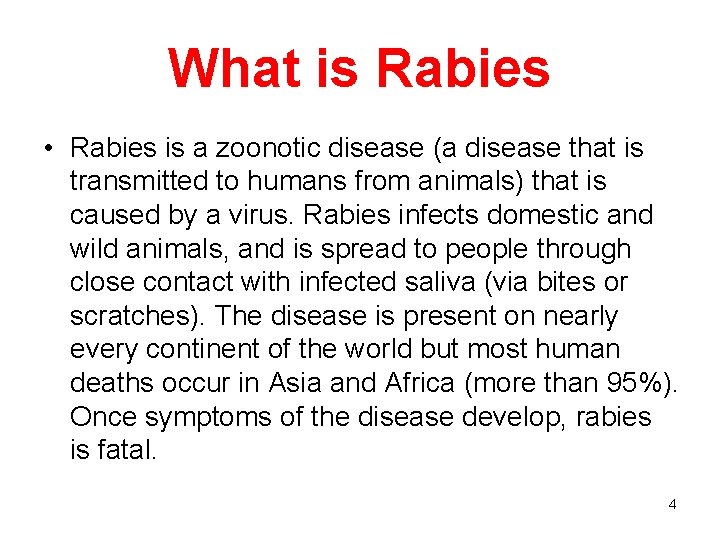 What is Rabies

• Rabies is a zoonotic disease (a disease that is transmitted to humans from animals) that is caused by a virus. Rabies infects domestic and wild animals, and is spread to people through close contact with infected saliva (via bites or scratches). The disease is present on nearly every continent of the world but most human deaths occur in Asia and Africa (more than 95%). Once symptoms of the disease develop, rabies is fatal.

4